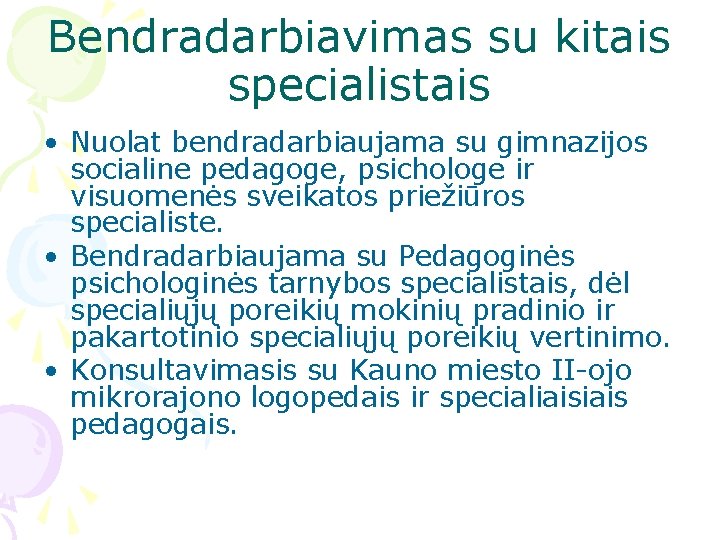 Bendradarbiavimas su kitais specialistais

• Nuolat bendradarbiaujama su gimnazijos socialine pedagoge, psichologe ir visuomenės sveikatos priežiūros specialiste.
• Bendradarbiaujama su Pedagoginės psichologinės tarnybos specialistais, dėl specialiųjų poreikių mokinių pradinio ir pakartotinio specialiųjų poreikių vertinimo.
• Konsultavimasis su Kauno miesto II-ojo mikrorajono logopedais ir specialiaisiais pedagogais.